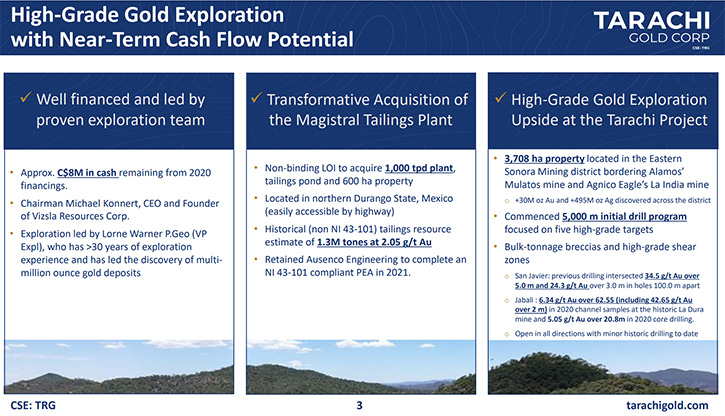 High-Grade Gold Exploration with Near-Term Cash Flow Potential

TARACHI GOLD CORP
CSE: TRG

✓ Well financed and led by proven exploration team

• Approx. C$8M in cash remaining from 2020 financings.
• Chairman Michael Konnert, CEO and Founder of Vizsla Resources Corp.
• Exploration led by Lorne Warner P.Geo (VP Expl), who has >30 years of exploration experience and has led the discovery of multi-million ounce gold deposits

✓ Transformative Acquisition of the Magistral Tailings Plant

• Non-binding LOI to acquire 1,000 tpd plant, tailings pond and 600 ha property
• Located in northern Durango State, Mexico (easily accessible by highway)
• Historical (non NI 43-101) tailings resource estimate of 1.3M tones at 2.05 g/t Au
• Retained Ausenco Engineering to complete an NI 43-101 compliant PEA in 2021.

✓ High-Grade Gold Exploration Upside at the Tarachi Project

• 3,708 ha property located in the Eastern Sonora Mining district bordering Alamos' Mulatos mine and Agnico Eagle's La India mine
○ +30M oz Au and +495M oz Ag discovered across the district
• Commenced 5,000 m initial drill program focused on five high-grade targets
• Bulk-tonnage breccias and high-grade shear zones
○ San Javier: previous drilling intersected 34.5 g/t Au over 5.0 m and 24.3 g/t Au over 3.0 m in holes 100.0 m apart
○ Jabali : 6.34 g/t Au over 62.55 (including 42.65 g/t Au over 2 m) in 2020 channel samples at the historic La Dura mine and 5.05 g/t Au over 20.8m in 2020 core drilling.
○ Open in all directions with minor historic drilling to date

CSE: TRG
3
tarachigold.com